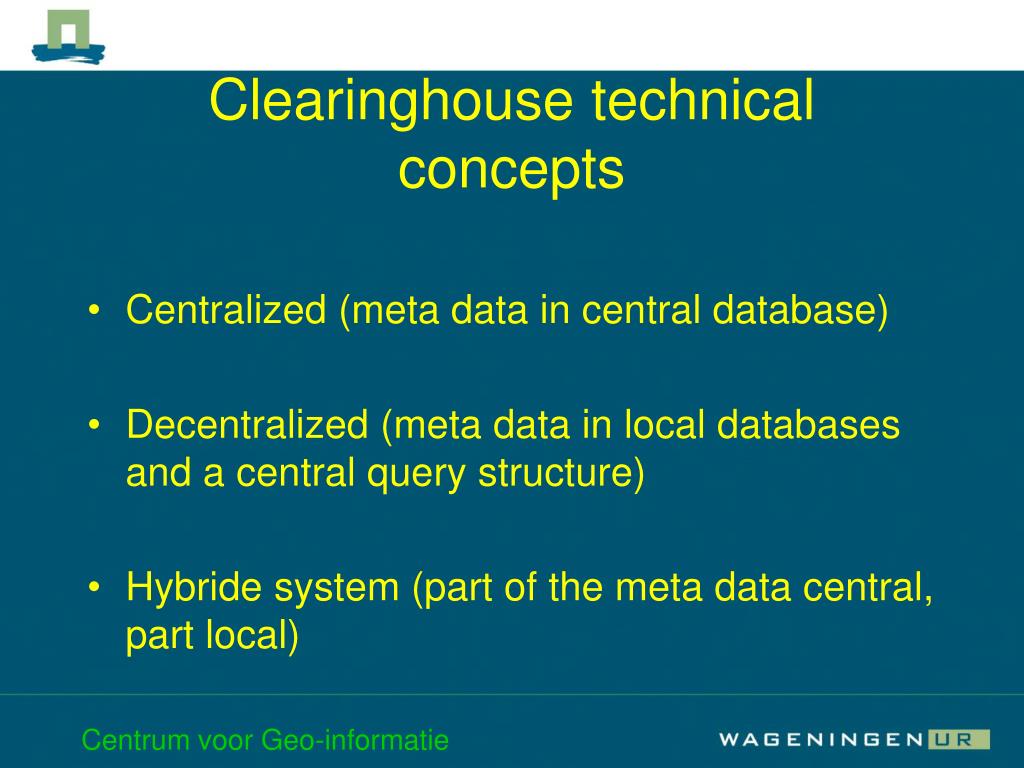 Clearinghouse technical concepts

• Centralized (meta data in central database)

• Decentralized (meta data in local databases and a central query structure)

• Hybride system (part of the meta data central, part local)

Centrum voor Geo-informatie

WAGENINGEN UR